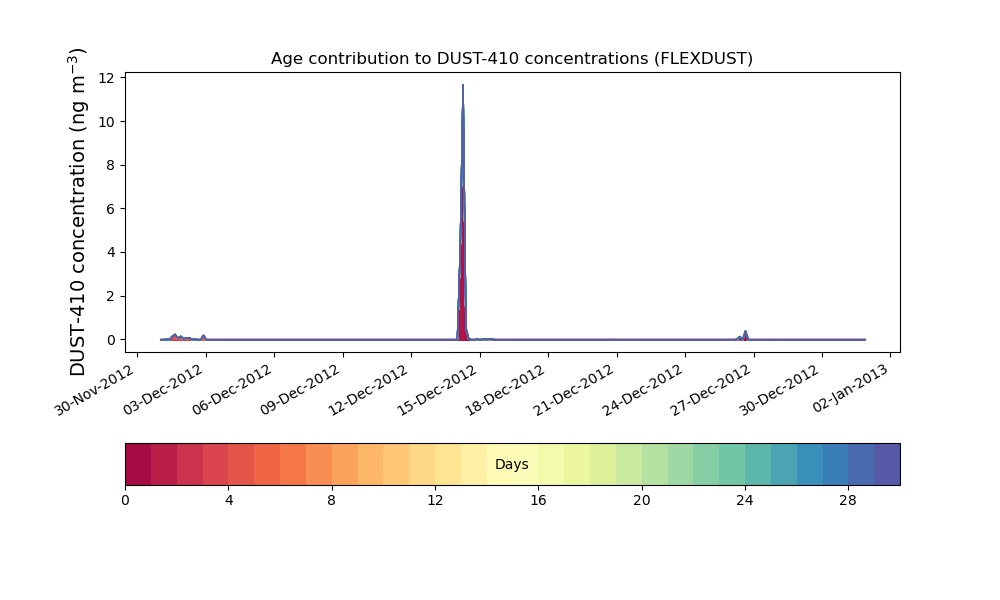 Age contribution to DUST-410 concentrations (FLEXDUST)

DUST-410 concentration (ng m$^{-3}$)

12
10
8
6
4
2
0

30-Nov-2012
03-Dec-2012
06-Dec-2012
09-Dec-2012
12-Dec-2012
15-Dec-2012
18-Dec-2012
21-Dec-2012
24-Dec-2012
27-Dec-2012
30-Dec-2012
02-Jan-2013

Days

0
4
8
12
16
20
24
28